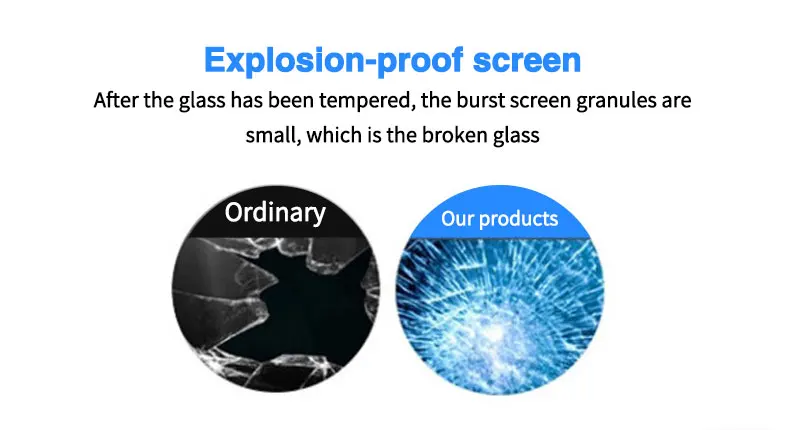 Explosion-proof screen

After the glass has been tempered, the burst screen granules are small, which is the broken glass

Ordinary

Our products